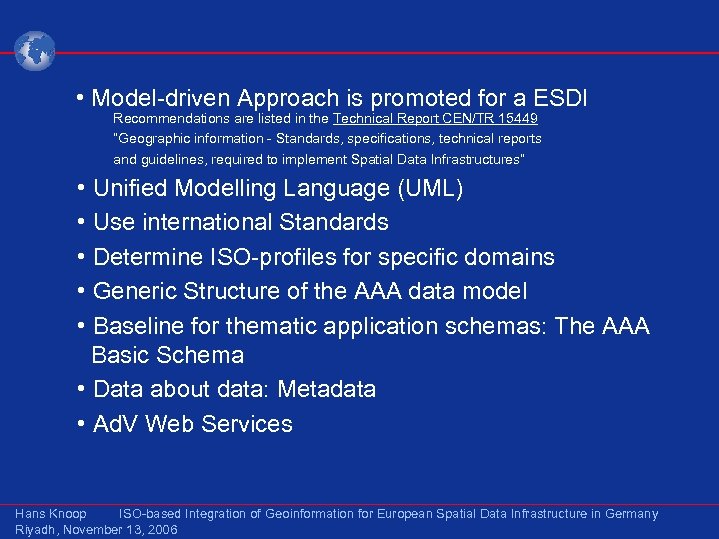 • Model-driven Approach is promoted for a ESDI
Recommendations are listed in the Technical Report CEN/TR 15449 "Geographic information - Standards, specifications, technical reports and guidelines, required to implement Spatial Data Infrastructures"

• Unified Modelling Language (UML)

• Use international Standards

• Determine ISO-profiles for specific domains

• Generic Structure of the AAA data model

• Baseline for thematic application schemas: The AAA Basic Schema

• Data about data: Metadata

• AdV Web Services

Hans Knoop ISO-based Integration of Geoinformation for European Spatial Data Infrastructure in Germany
Riyadh, November 13, 2006